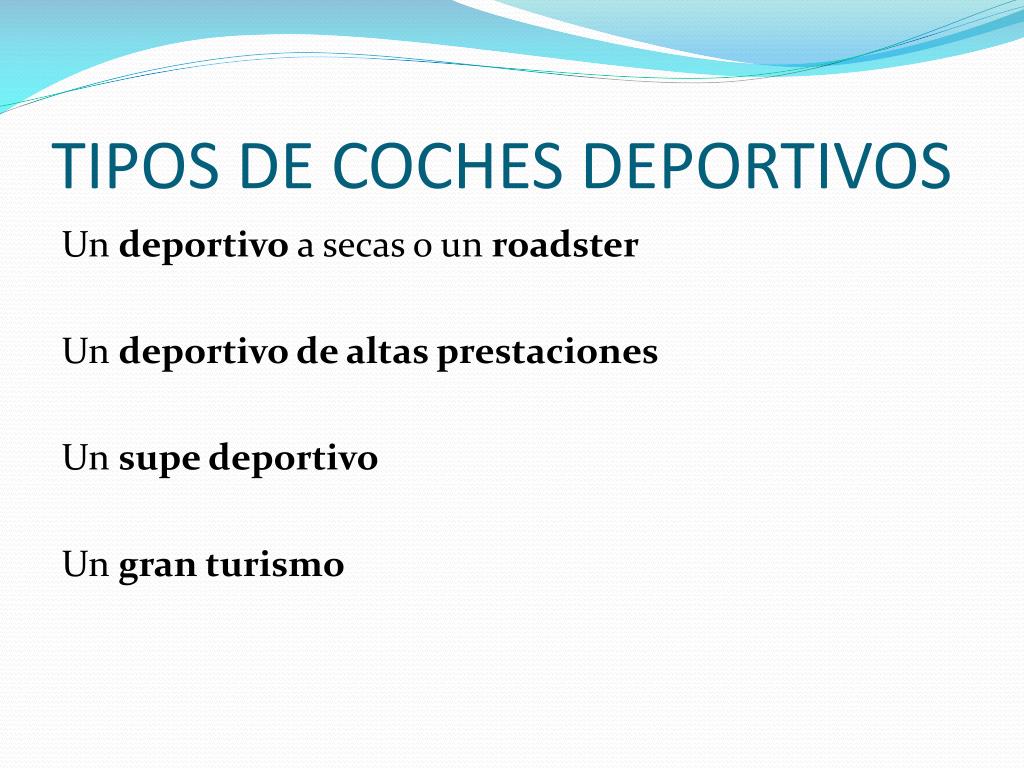 TIPOS DE COCHES DEPORTIVOS

Un deportivo a secas o un roadster

Un deportivo de altas prestaciones

Un supe deportivo

Un gran turismo